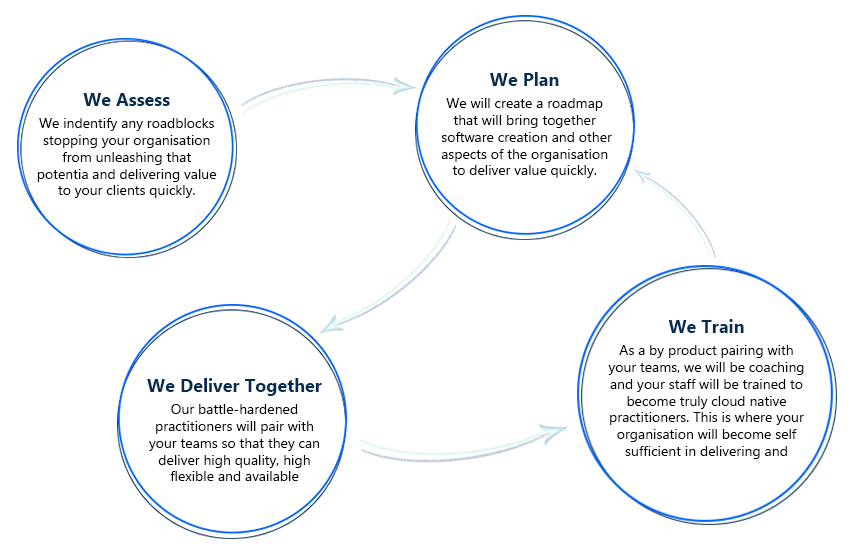 We Assess

We indentify any roadblocks stopping your organisation from unleashing that potentia and delivering value to your clients quickly.

We Plan

We will create a roadmap that will bring together software creation and other aspects of the organisation to deliver value quickly.

We Deliver Together

Our battle-hardened practitioners will pair with your teams so that they can deliver high quality, high flexible and available

We Train

As a by product pairing with your teams, we will be coaching and your staff will be trained to become truly cloud native practitioners. This is where your organisation will become self sufficient in delivering and